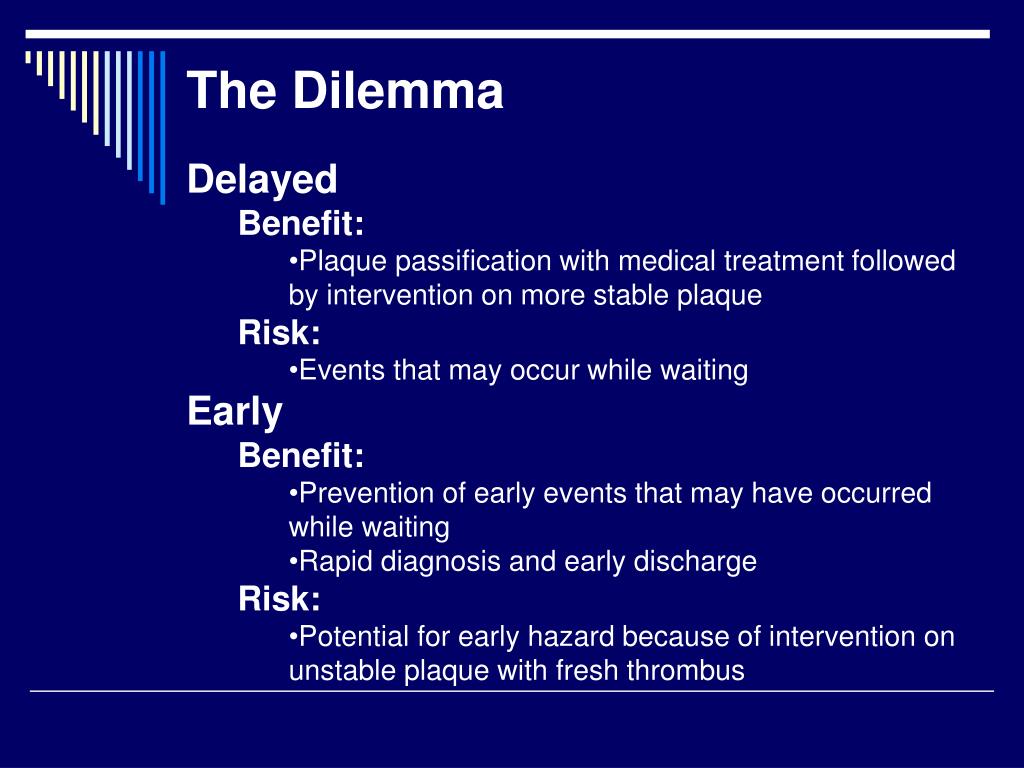 The Dilemma

Delayed

Benefit:

•Plaque passification with medical treatment followed by intervention on more stable plaque

Risk:

•Events that may occur while waiting

Early

Benefit:

•Prevention of early events that may have occurred while waiting

•Rapid diagnosis and early discharge

Risk:

•Potential for early hazard because of intervention on unstable plaque with fresh thrombus